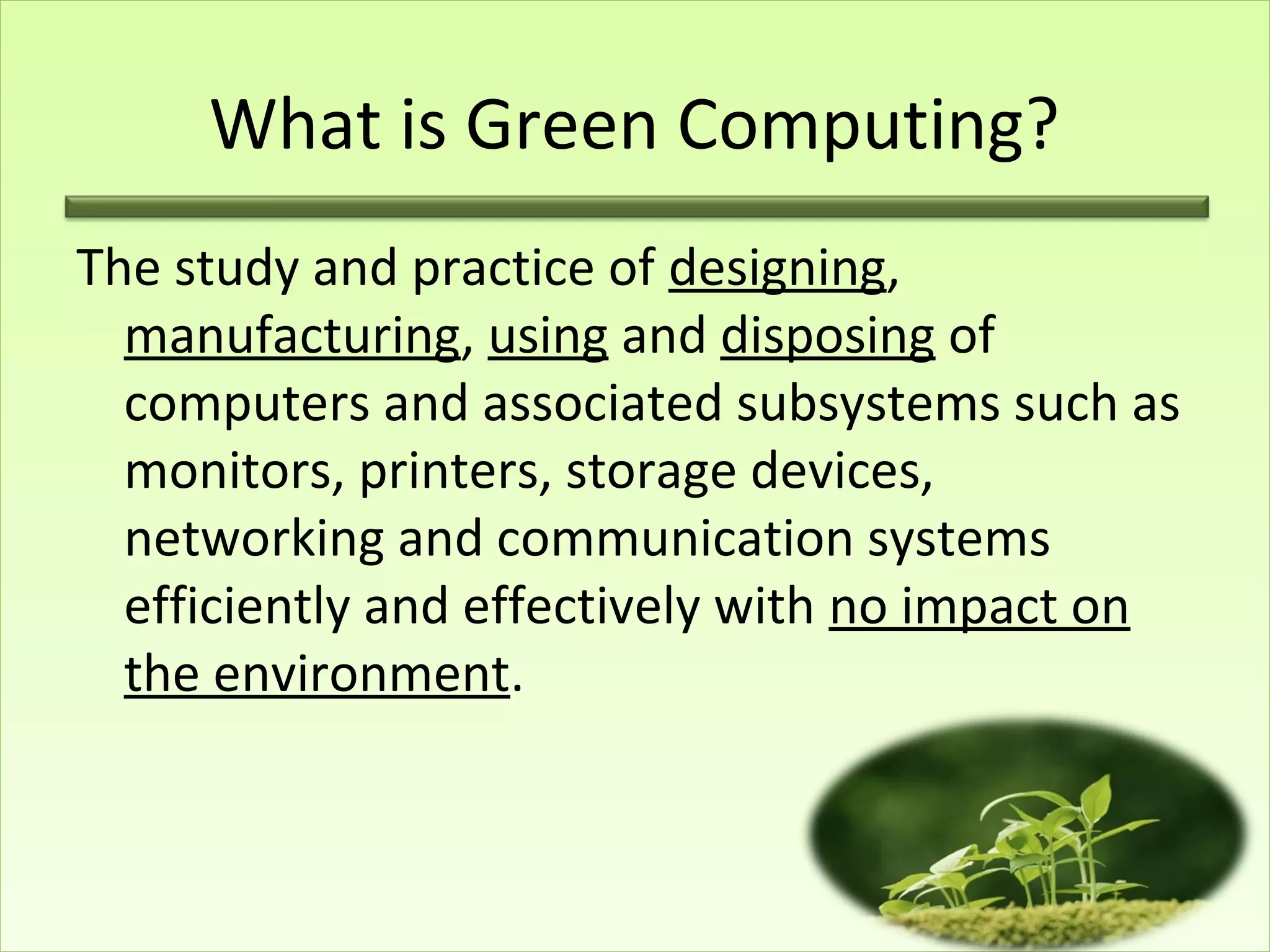 What is Green Computing?

The study and practice of designing, manufacturing, using and disposing of computers and associated subsystems such as monitors, printers, storage devices, networking and communication systems efficiently and effectively with no impact on the environment.